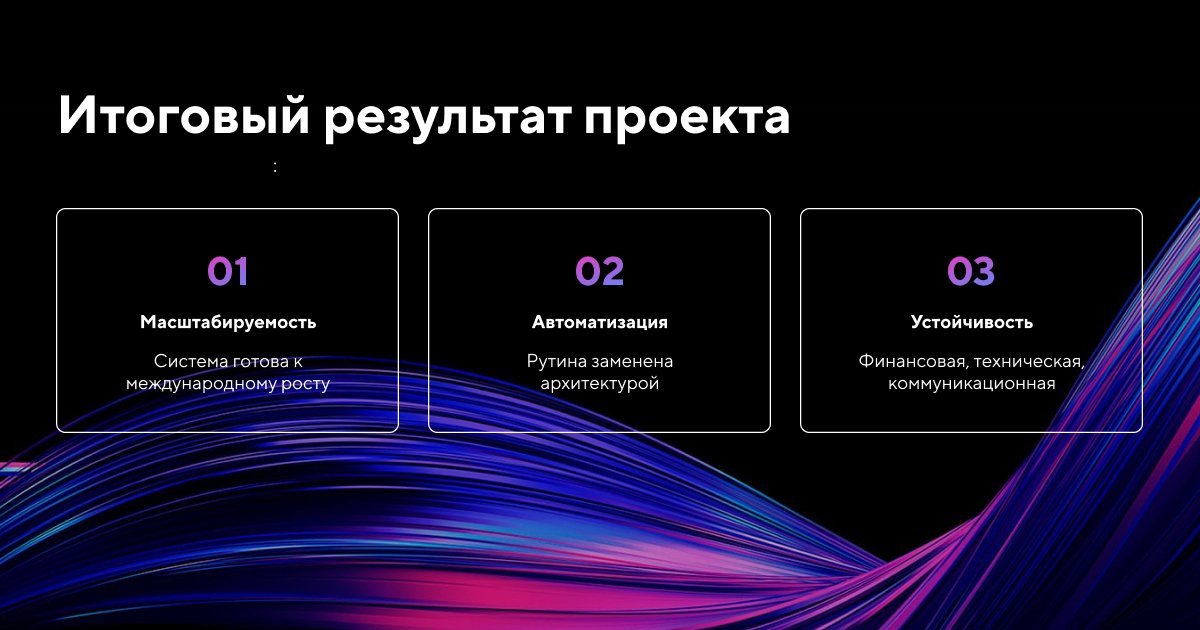 Итоговый результат проекта

:

01

Масштабируемость

Система готова к международному росту

02

Автоматизация

Рутина заменена архитектурой

03

Устойчивость

Финансовая, техническая, коммуникационная